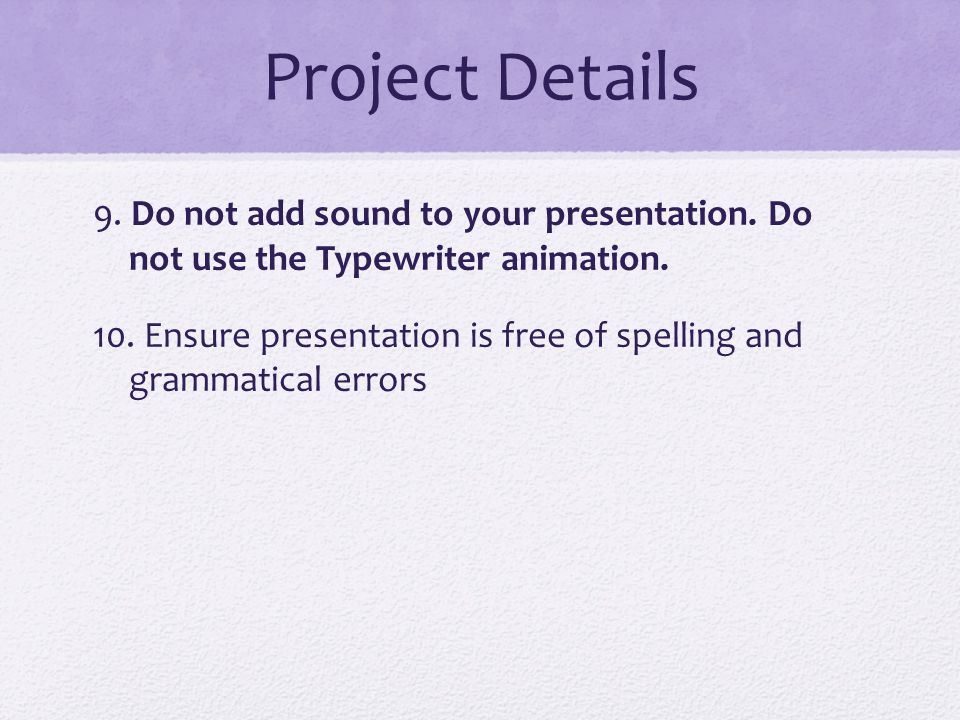 Project Details

9. Do not add sound to your presentation. Do not use the Typewriter animation.

10. Ensure presentation is free of spelling and grammatical errors